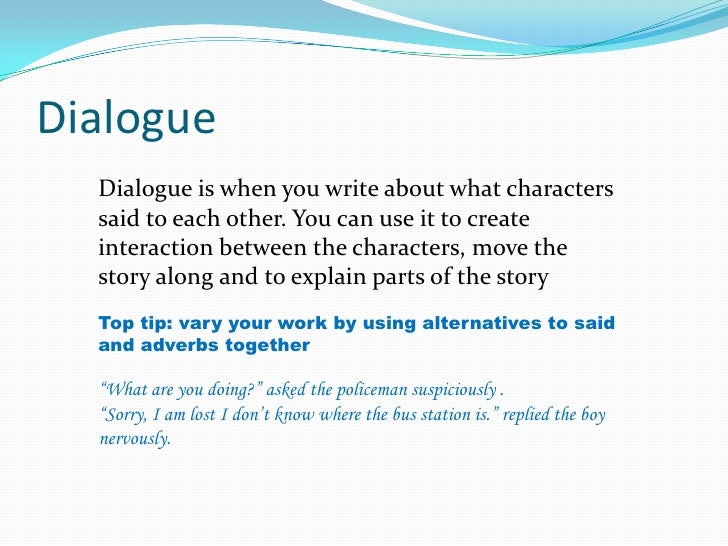 Dialogue

Dialogue is when you write about what characters said to each other. You can use it to create interaction between the characters, move the story along and to explain parts of the story

Top tip: vary your work by using alternatives to said and adverbs together

“What are you doing?” asked the policeman suspiciously .
“Sorry, I am lost I don’t know where the bus station is.” replied the boy nervously.